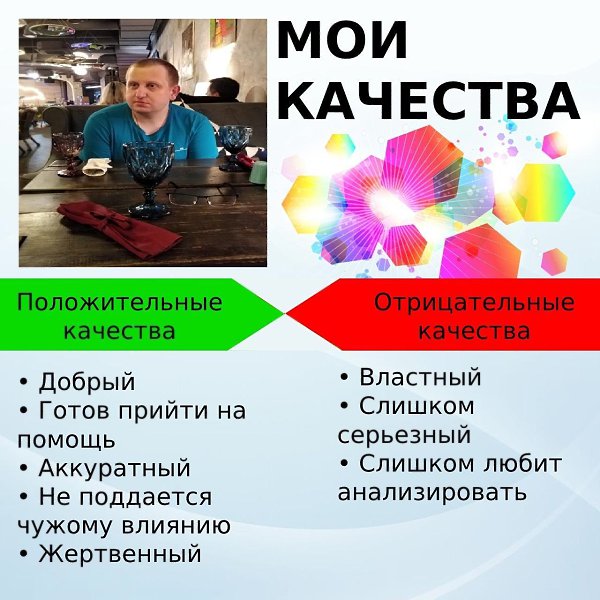 МОИ КАЧЕСТВА

Положительные качества

• Добрый
• Готов прийти на помощь
• Аккуратный
• Не поддается чужому влиянию
• Жертвенный

Отрицательные качества

• Властный
• Слишком серьезный
• Слишком любит анализировать